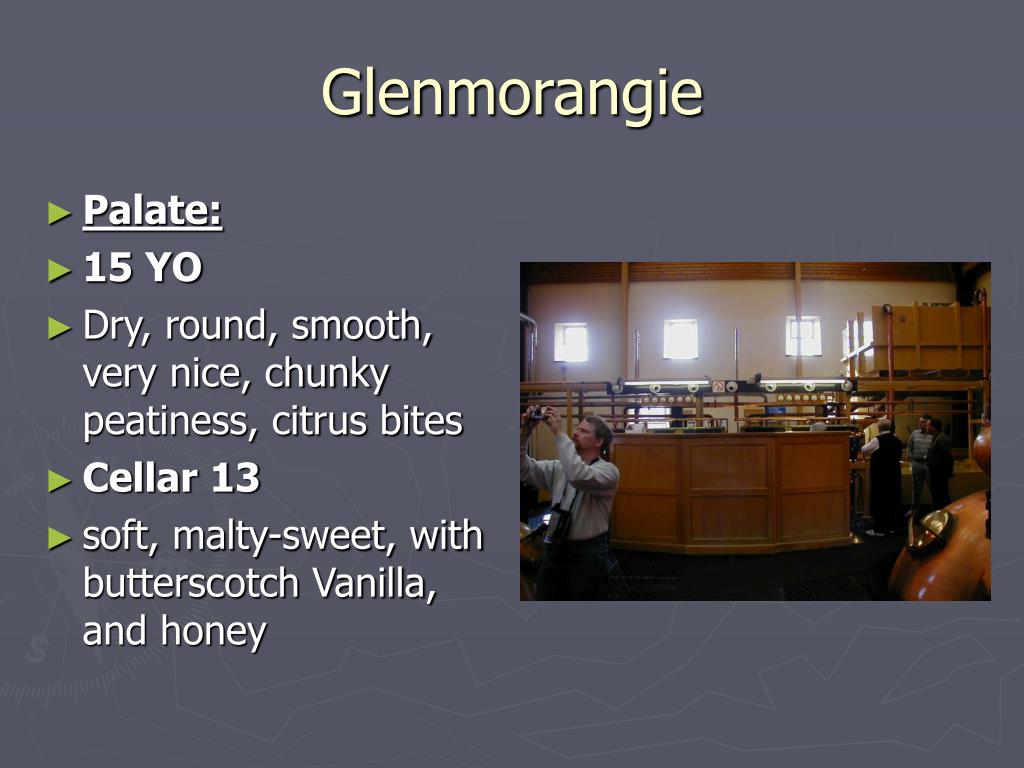 Glenmorangie

► Palate:
► 15 YO
► Dry, round, smooth, very nice, chunky peatiness, citrus bites
► Cellar 13
► soft, malty-sweet, with butterscotch Vanilla, and honey